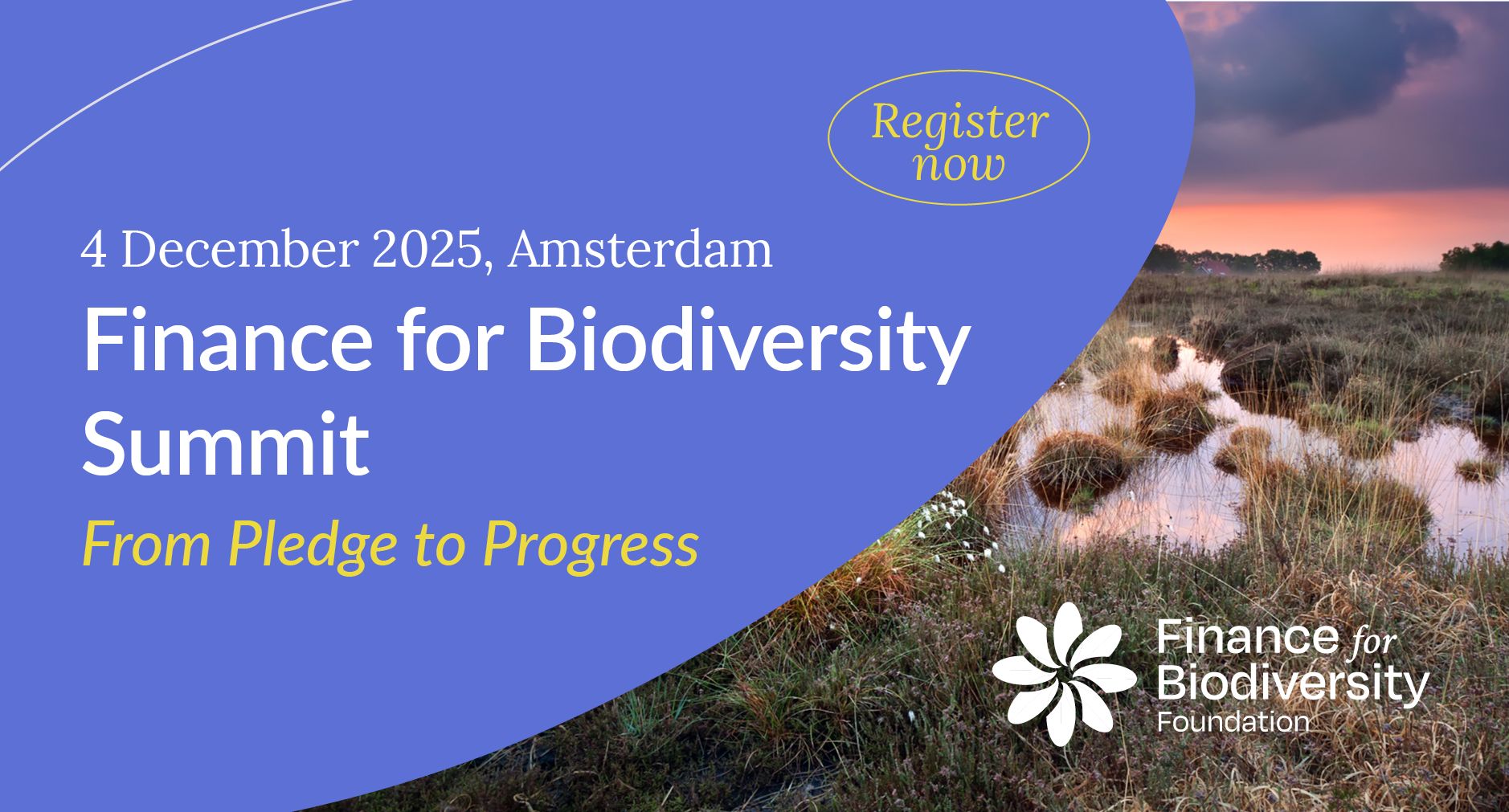 Register now

4 December 2025, Amsterdam

Finance for Biodiversity Summit

From Pledge to Progress

Finance for Biodiversity Foundation